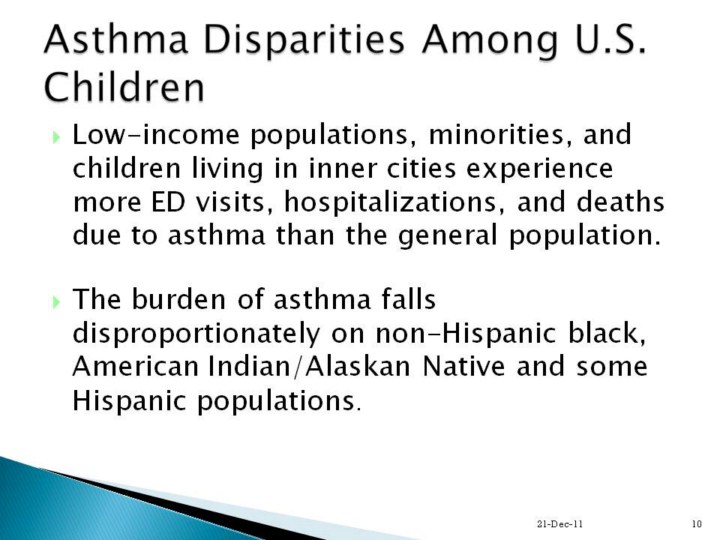 Asthma Disparities Among U.S. Children

Low-income populations, minorities, and children living in inner cities experience more ED visits, hospitalizations, and deaths due to asthma than the general population.

The burden of asthma falls disproportionately on non-Hispanic black, American Indian/Alaskan Native and some Hispanic populations.

21-Dec-11

10